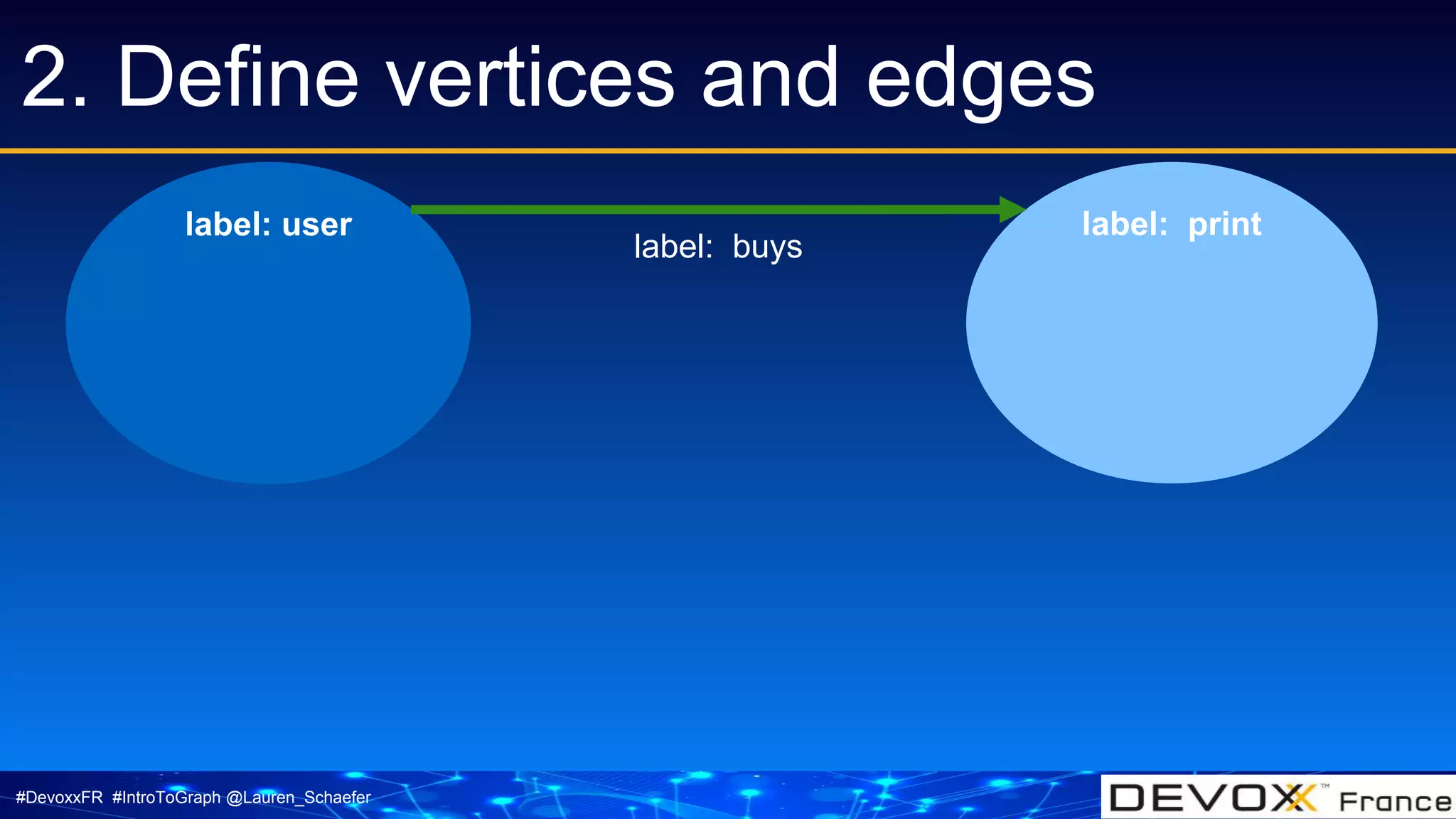 2. Define vertices and edges

label: user

label: buys

label: print

#DevoxxFR #IntroToGraph @Lauren_Schaefer

DEVOXX™ France